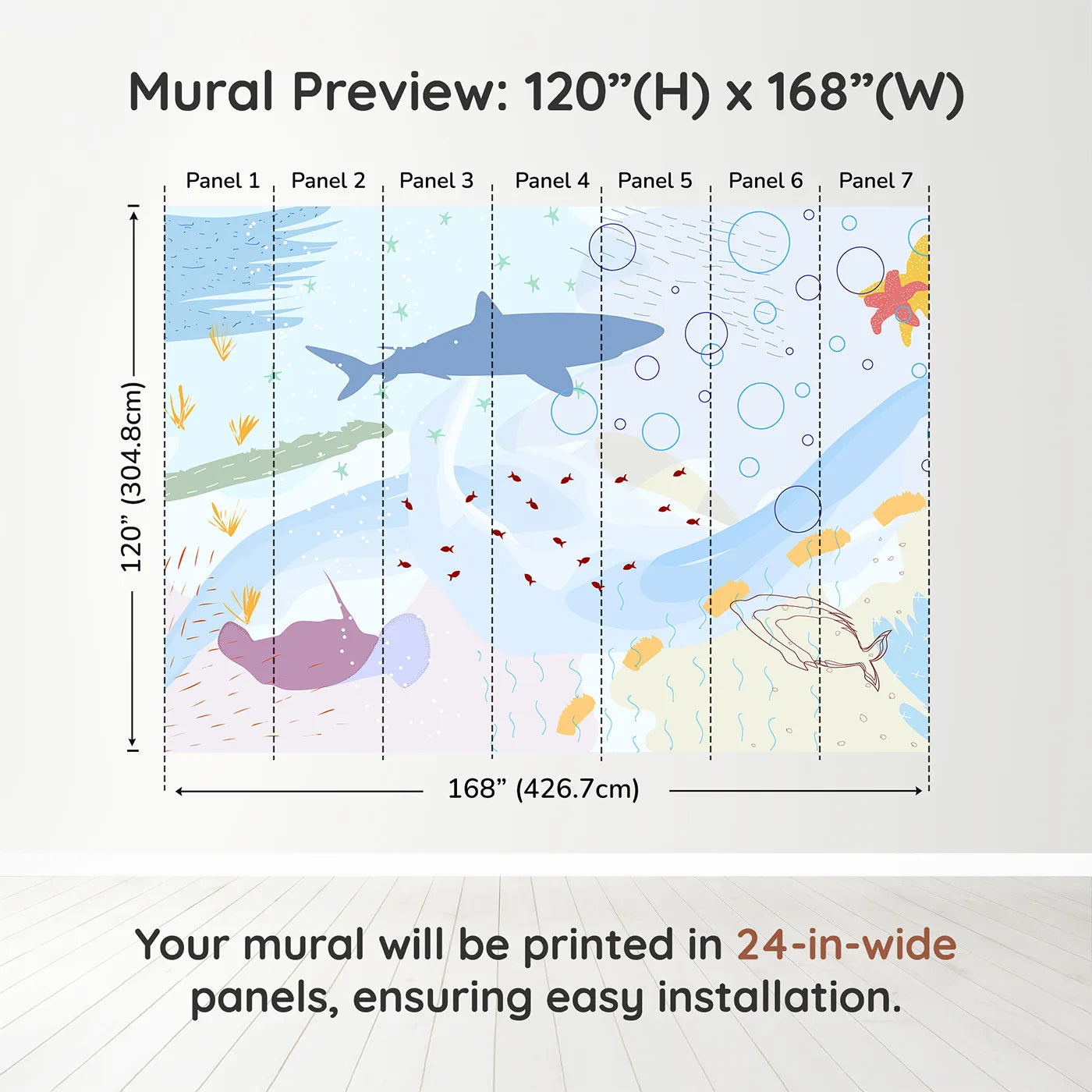 Mural Preview: 120”(H) x 168”(W)

Panel 1 Panel 2 Panel 3 Panel 4 Panel 5 Panel 6 Panel 7

120” (304.8cm)

168” (426.7cm)

Your mural will be printed in 24-in-wide panels, ensuring easy installation.